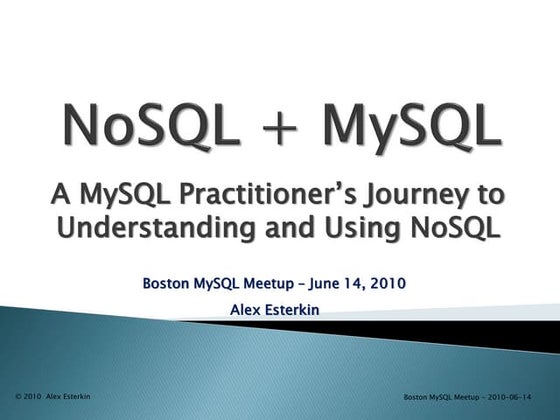 NoSQL + MySQL

A MySQL Practitioner's Journey to Understanding and Using NoSQL

Boston MySQL Meetup – June 14, 2010

Alex Esterkin

© 2010 Alex Esterkin

Boston MySQL Meetup – 2010-06-14